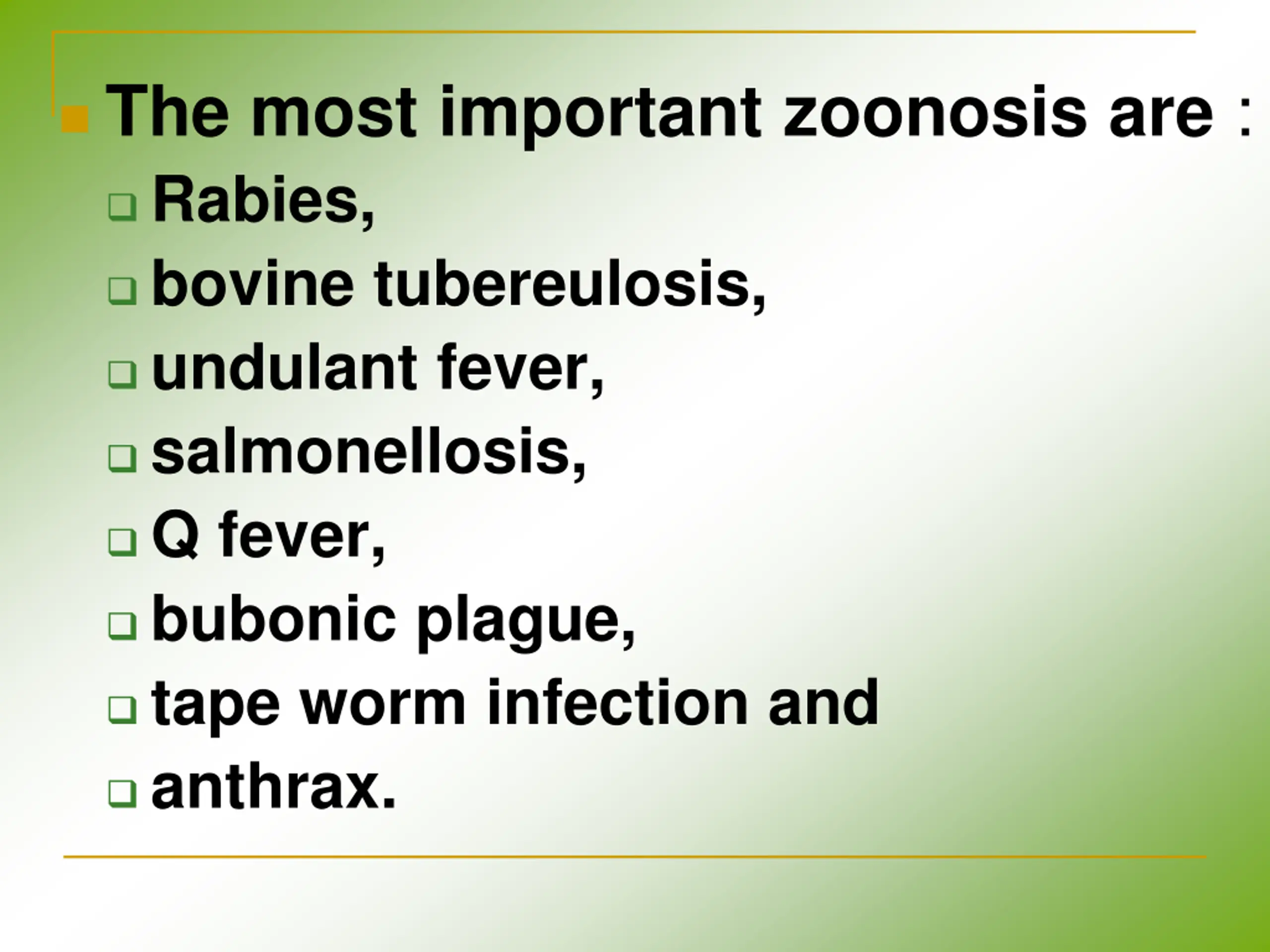 The most important zoonosis are :

Rabies,

bovine tubereulosis,

undulant fever,

salmonellosis,

Q fever,

bubonic plague,

tape worm infection and

anthrax.